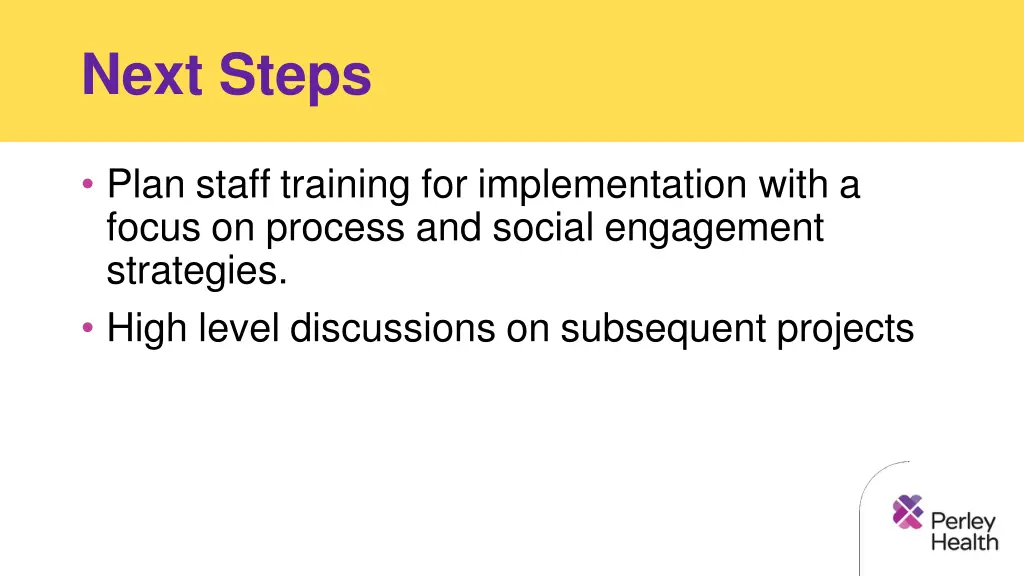 Next Steps

• Plan staff training for implementation with a focus on process and social engagement strategies.
• High level discussions on subsequent projects

Perley Health